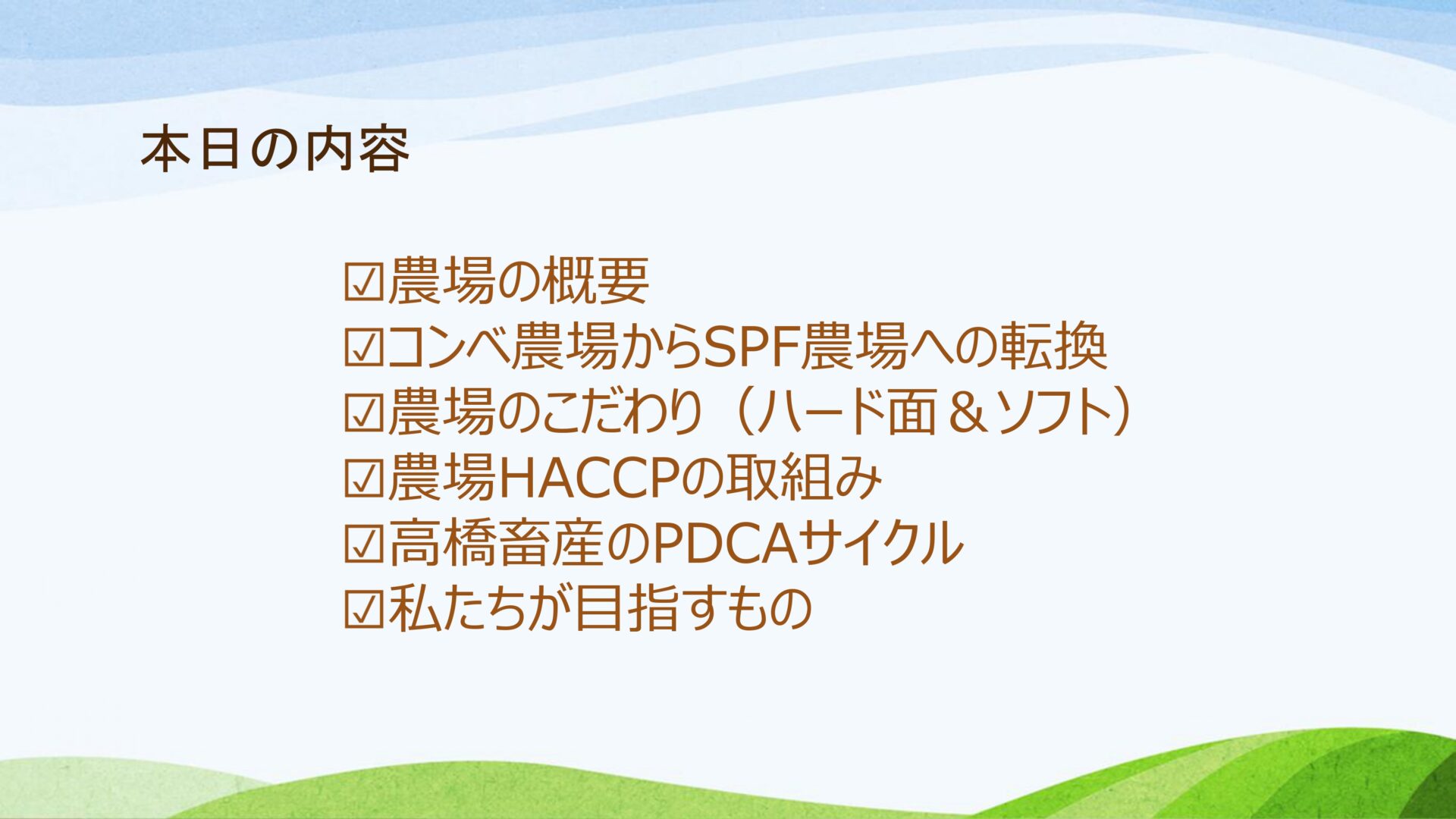 本日の内容

☑農場の概要
☑コンベ農場からSPF農場への転換
☑農場のこだわり（ハード面＆ソフト）
☑農場HACCPの取組み
☑高橋畜産のPDCAサイクル
☑私たちが目指すもの